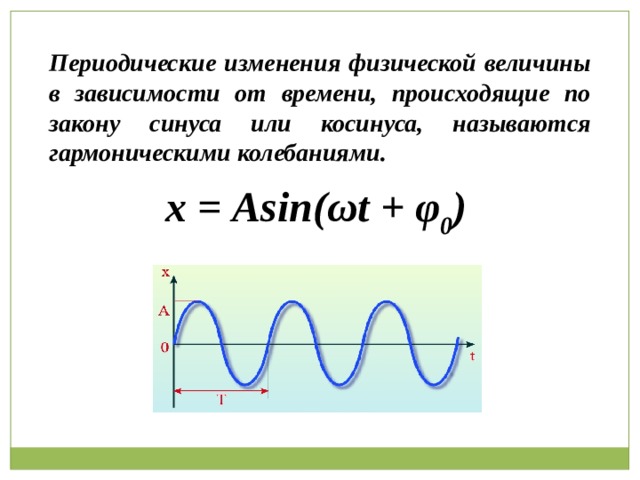 Периодические изменения физической величины в зависимости от времени, происходящие по закону синуса или косинуса, называются гармоническими колебаниями.

$x = A\sin(\omega t + \varphi_0)$

x
A
0
t
T